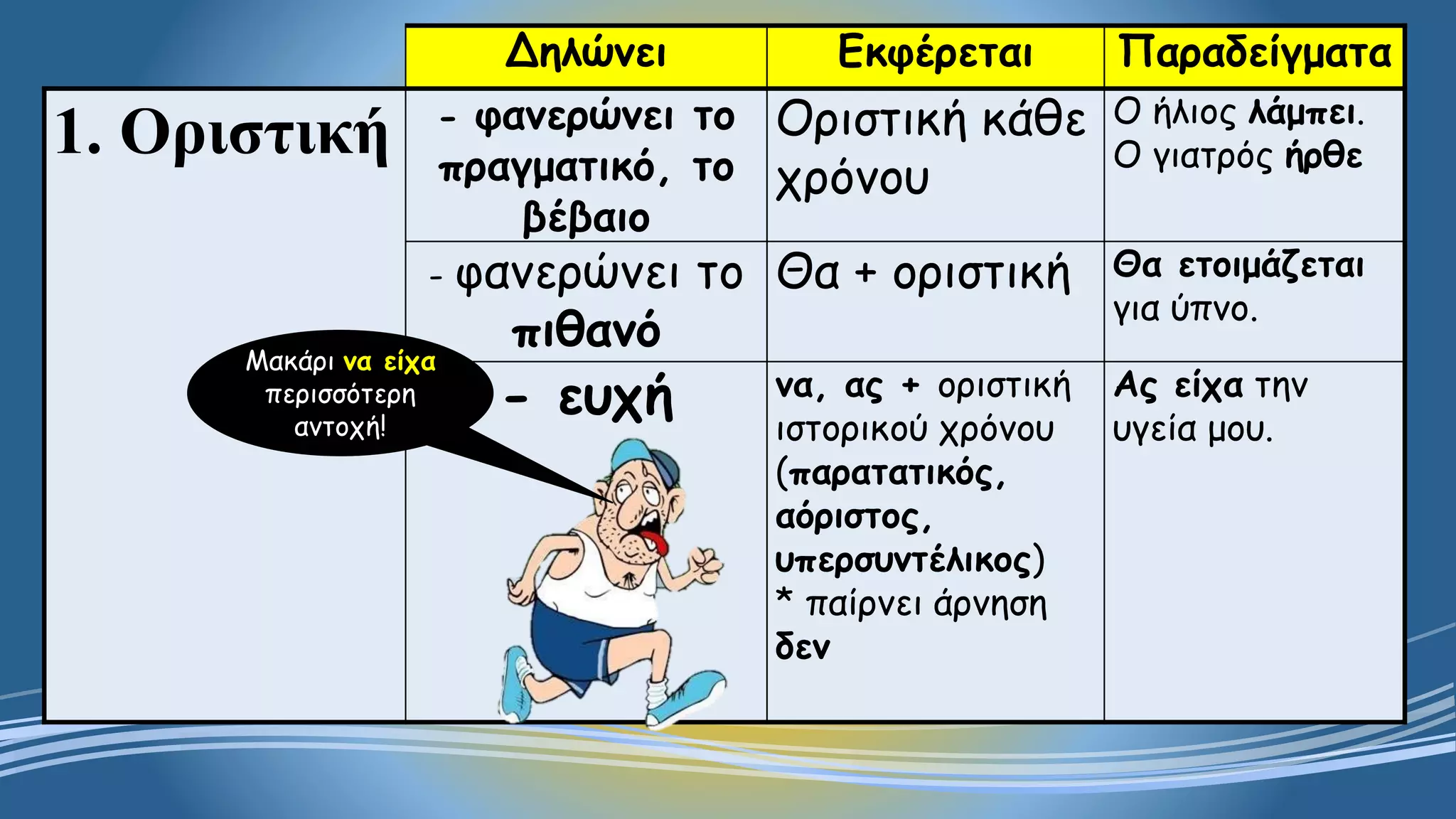 |  | Δηλώνει | Εκφέρεται | Παραδείγματα |
|---|---|---|---|
| 1. Οριστική | - φανερώνει το πραγματικό, το βέβαιο | Οριστική κάθε χρόνου | Ο ήλιος λάμπει. Ο γιατρός ήρθε |
|  | - φανερώνει το πιθανό | Θα + οριστική | Θα ετοιμάζεται για ύπνο. |
|  | - ευχή | να, ας + οριστική ιστορικού χρόνου (παρατατικός, αόριστος, υπερσυντέλικος) * παίρνει άρνηση δεν | Ας είχα την υγεία μου. |

Μακάρι να είχα περισσότερη αντοχή!